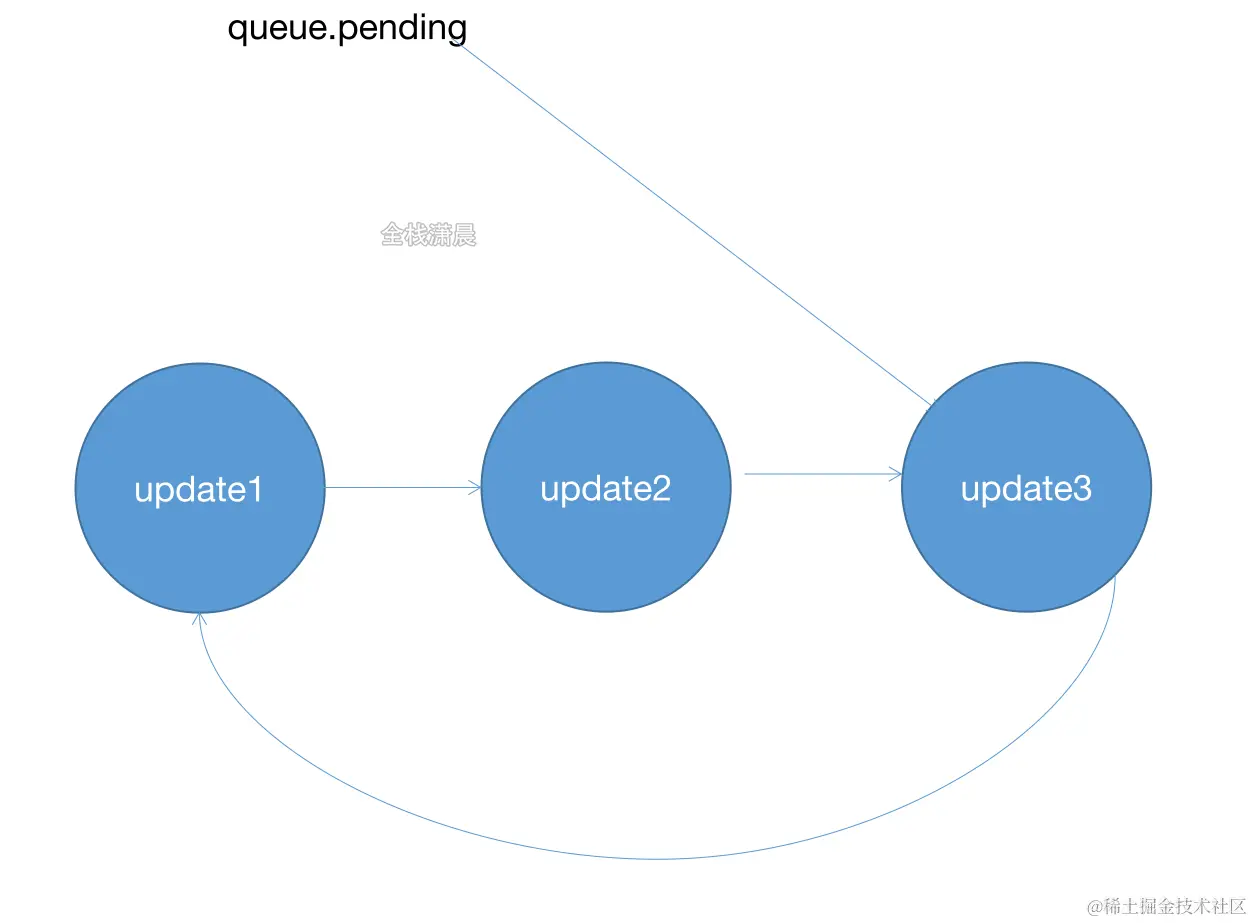 queue.pending

全栈潇晨

update1

update2

update3

@稀土掘金技术社区